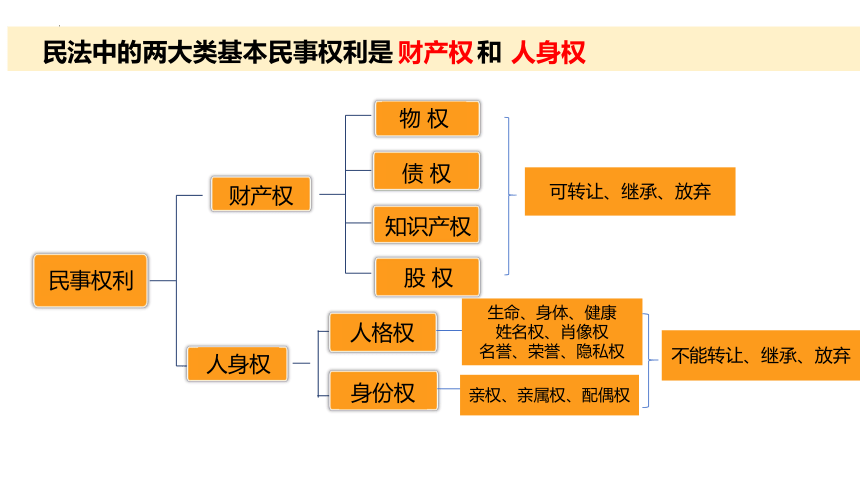 民法中的两大类基本民事权利是 财产权 和 人身权

民事权利

财产权

物 权

债 权

知识产权

股 权

可转让、继承、放弃

人身权

人格权

生命、身体、健康
姓名权、肖像权
名誉、荣誉、隐私权

身份权

亲权、亲属权、配偶权

不能转让、继承、放弃